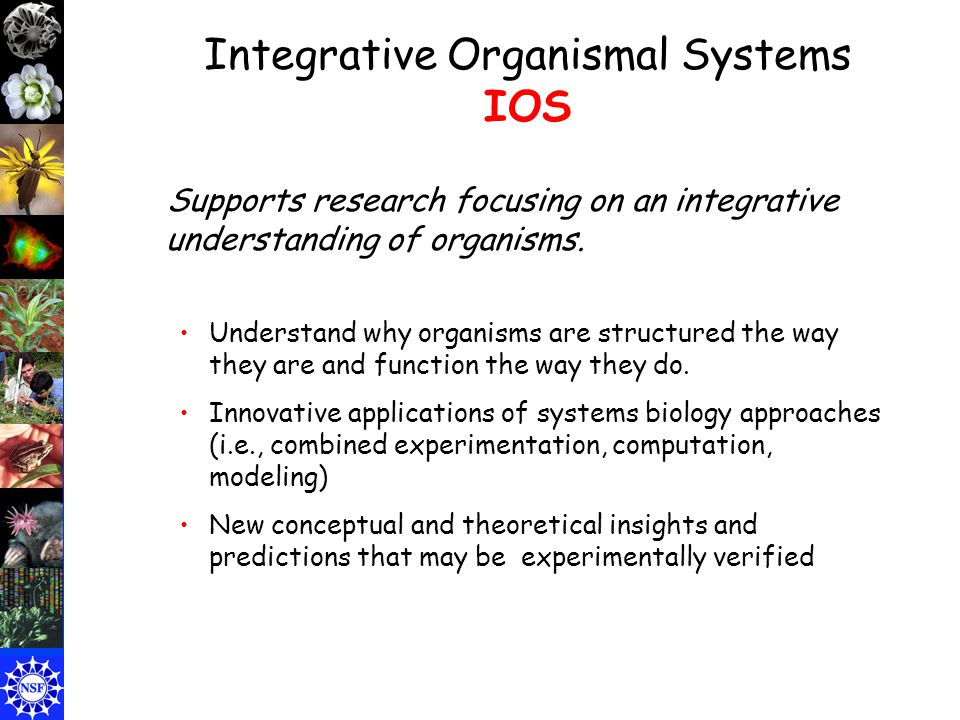 Integrative Organismal Systems
IOS

Supports research focusing on an integrative understanding of organisms.

• Understand why organisms are structured the way they are and function the way they do.

• Innovative applications of systems biology approaches (i.e., combined experimentation, computation, modeling)

• New conceptual and theoretical insights and predictions that may be experimentally verified

NSF